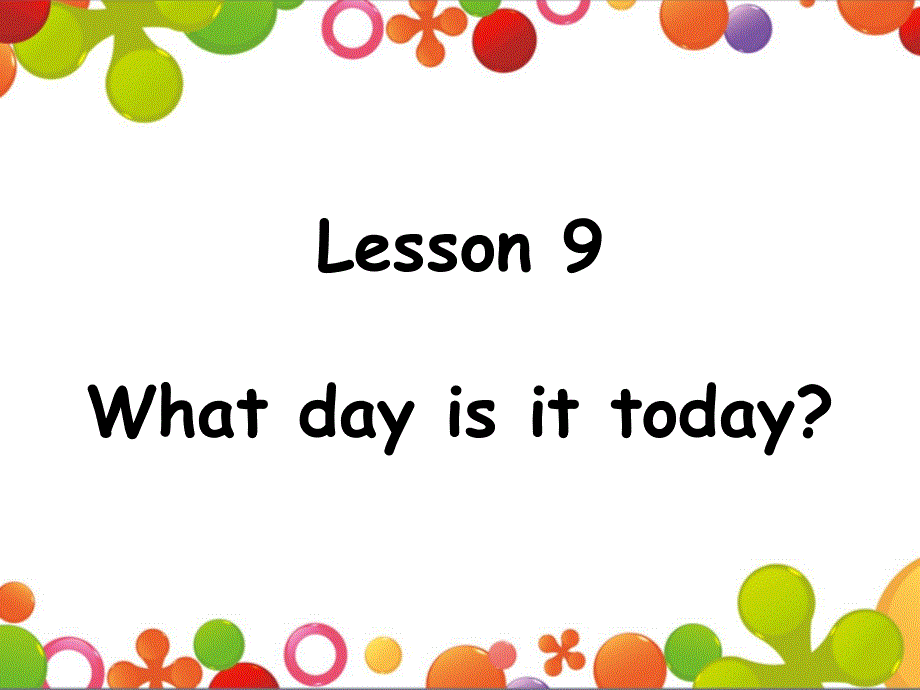 Lesson 9

What day is it today?